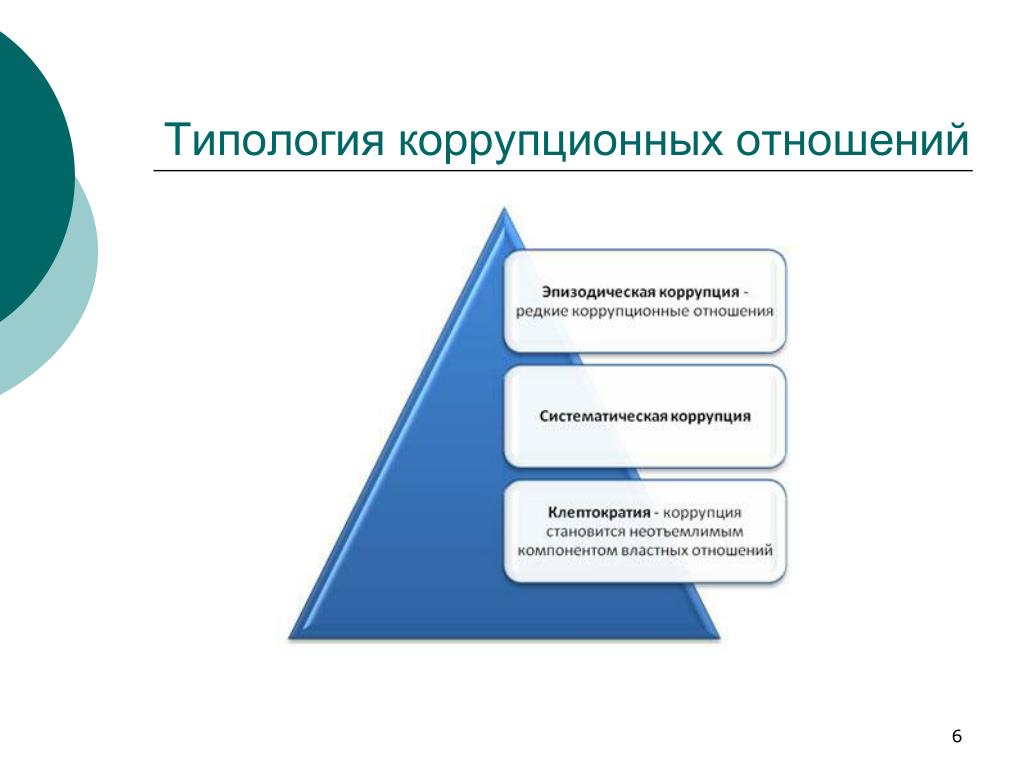 Типология коррупционных отношений

Эпизодическая коррупция - редкие коррупционные отношения

Систематическая коррупция

Клептократия - коррупция становится неотъемлимым компонентом властных отношений

6